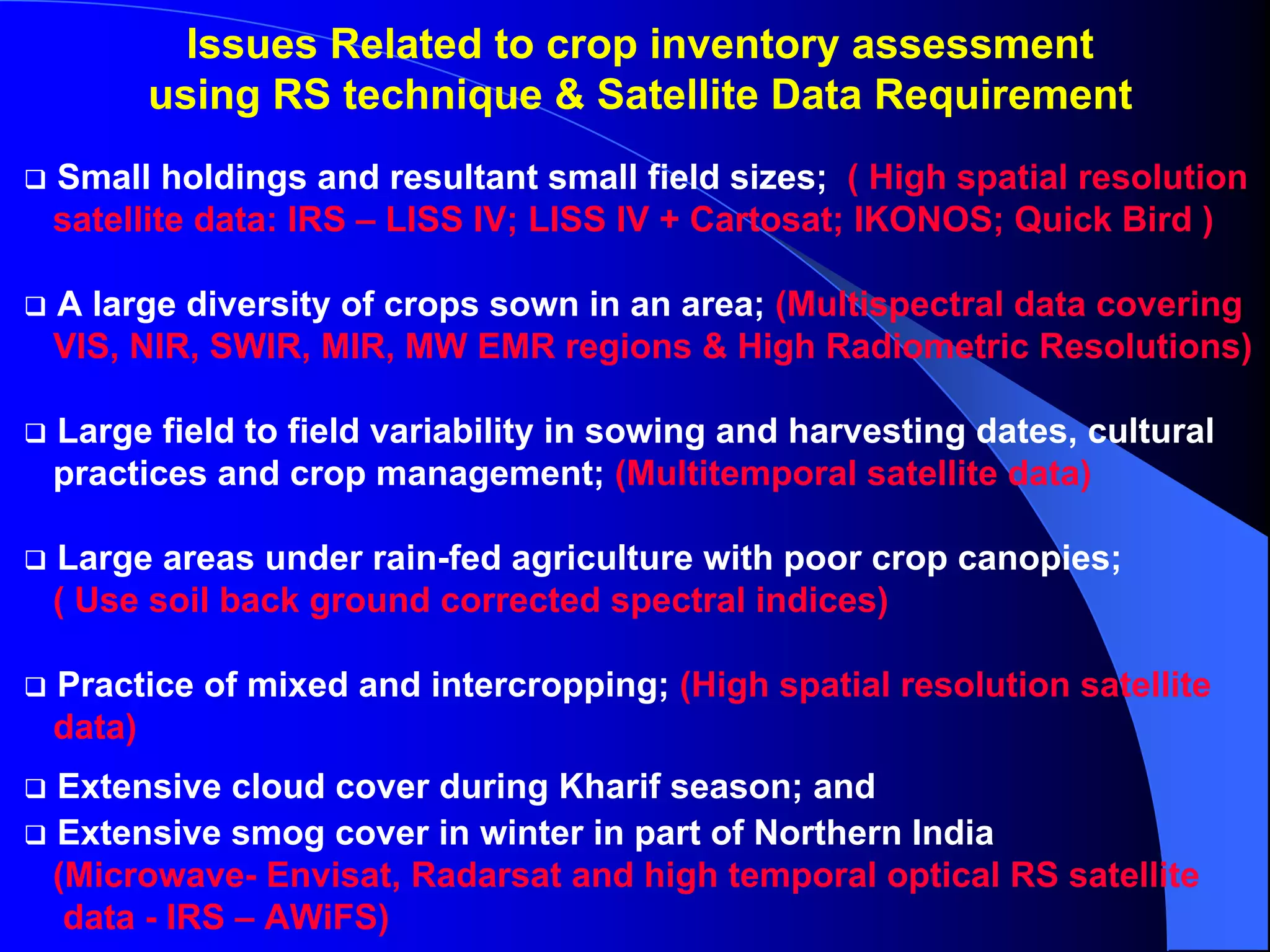 Issues Related to crop inventory assessment using RS technique & Satellite Data Requirement

❑ Small holdings and resultant small field sizes; ( High spatial resolution satellite data: IRS – LISS IV; LISS IV + Cartosat; IKONOS; Quick Bird )

❑ A large diversity of crops sown in an area; (Multispectral data covering VIS, NIR, SWIR, MIR, MW EMR regions & High Radiometric Resolutions)

❑ Large field to field variability in sowing and harvesting dates, cultural practices and crop management; (Multitemporal satellite data)

❑ Large areas under rain-fed agriculture with poor crop canopies; ( Use soil back ground corrected spectral indices)

❑ Practice of mixed and intercropping; (High spatial resolution satellite data)

❑ Extensive cloud cover during Kharif season; and

❑ Extensive smog cover in winter in part of Northern India (Microwave- Envisat, Radarsat and high temporal optical RS satellite data - IRS – AWiFS)